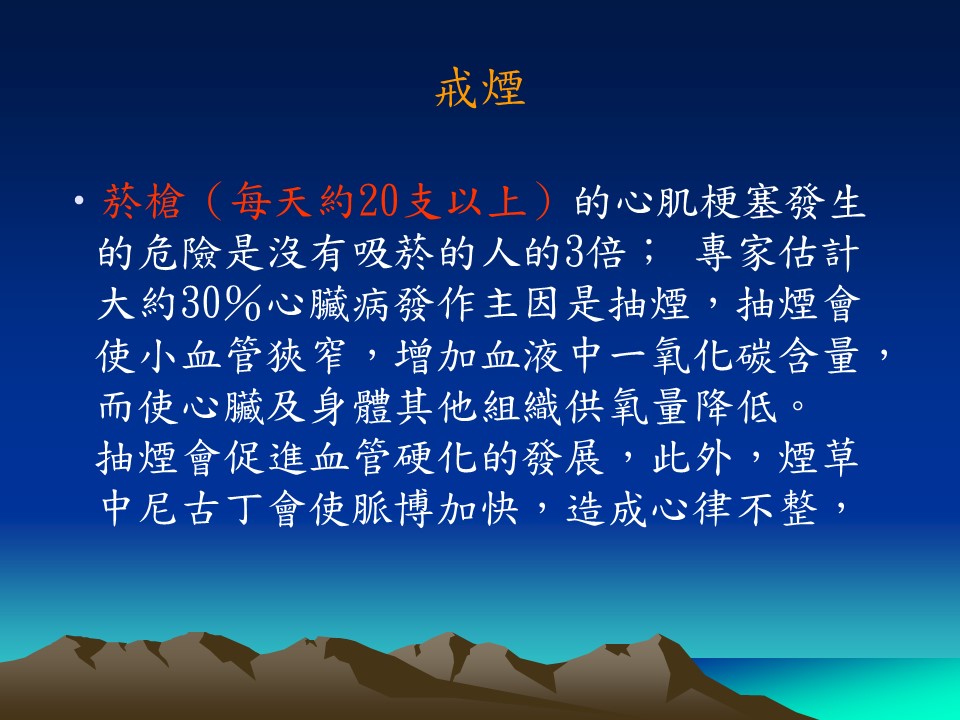 戒煙

• 菸槍（每天約20支以上）的心肌梗塞發生的危險是沒有吸菸的人的3倍； 專家估計大約30％心臟病發作主因是抽煙，抽煙會使小血管狹窄，增加血液中一氧化碳含量，而使心臟及身體其他組織供氧量降低。
抽煙會促進血管硬化的發展，此外，煙草中尼古丁會使脈博加快，造成心律不整，